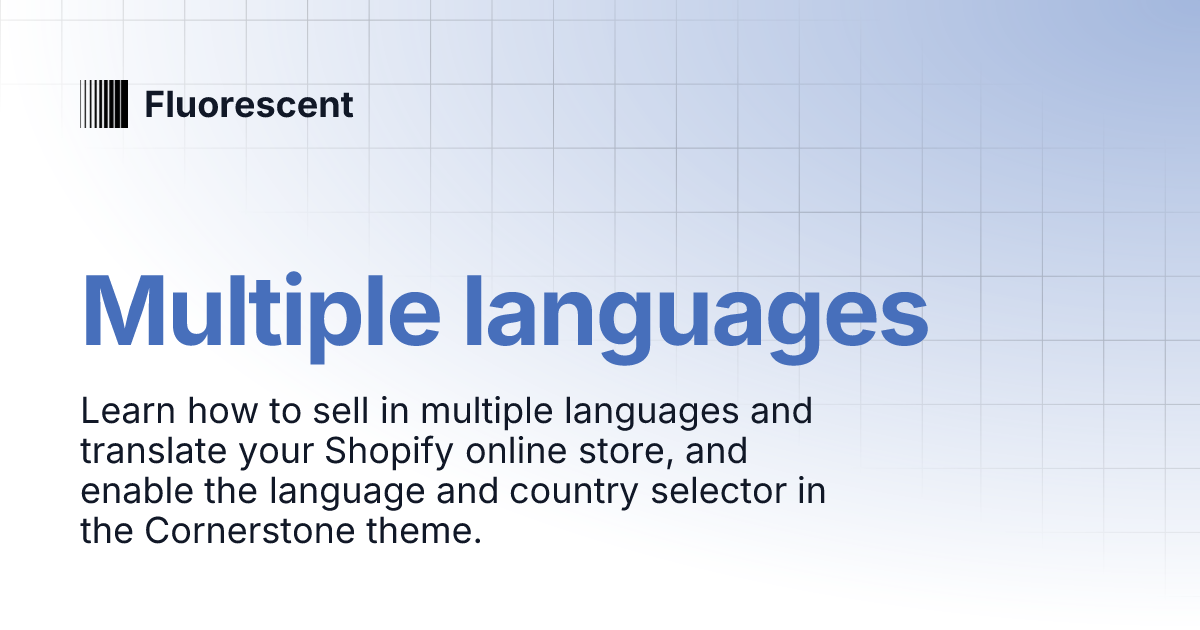 Fluorescent

Multiple languages

Learn how to sell in multiple languages and translate your Shopify online store, and enable the language and country selector in the Cornerstone theme.